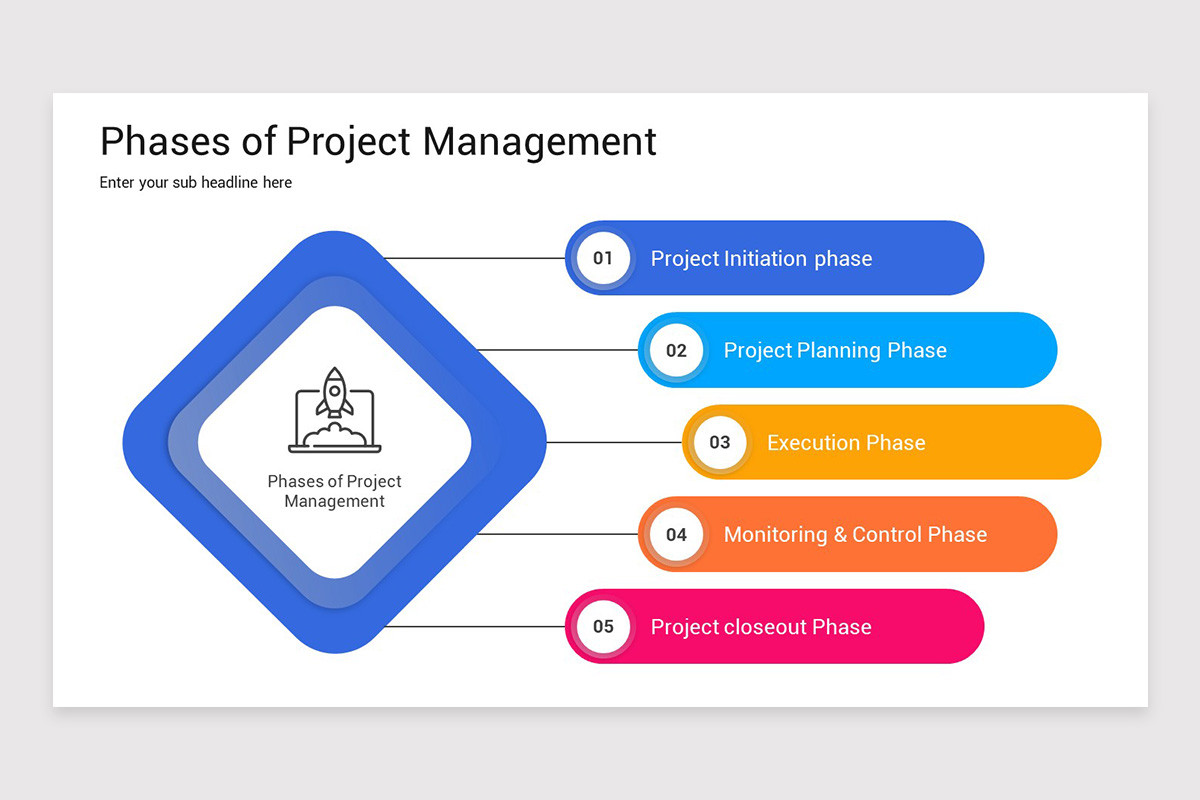 Phases of Project Management

Enter your sub headline here

Phases of Project Management

01 Project Initiation phase

02 Project Planning Phase

03 Execution Phase

04 Monitoring & Control Phase

05 Project closeout Phase